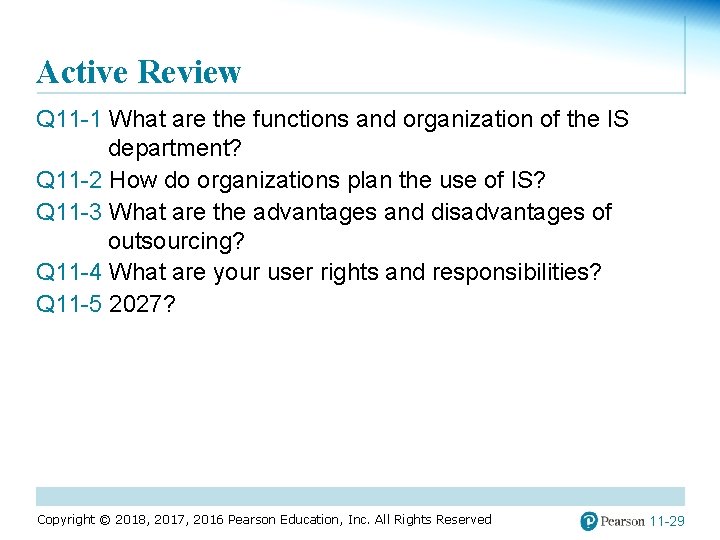 Active Review

Q11-1 What are the functions and organization of the IS department?

Q11-2 How do organizations plan the use of IS?

Q11-3 What are the advantages and disadvantages of outsourcing?

Q11-4 What are your user rights and responsibilities?

Q11-5 2027?

Copyright © 2018, 2017, 2016 Pearson Education, Inc. All Rights Reserved

Pearson 11-29